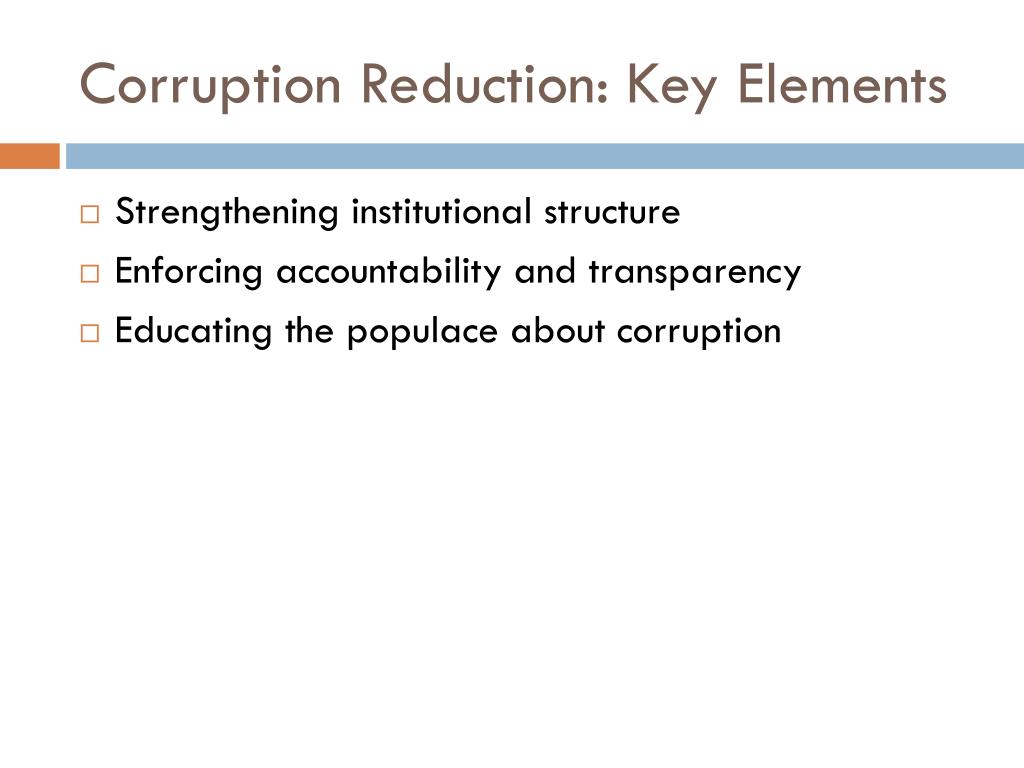 Corruption Reduction: Key Elements

□ Strengthening institutional structure
□ Enforcing accountability and transparency
□ Educating the populace about corruption